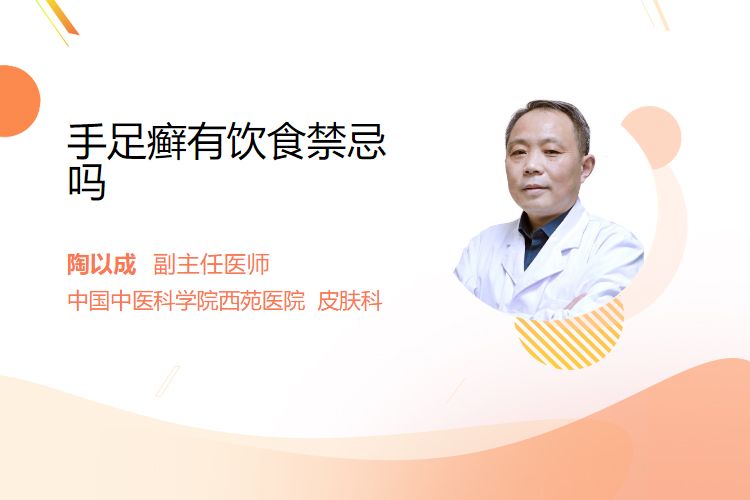 手足癣有饮食禁忌吗

陶以成 副主任医师
中国中医科学院西苑医院 皮肤科